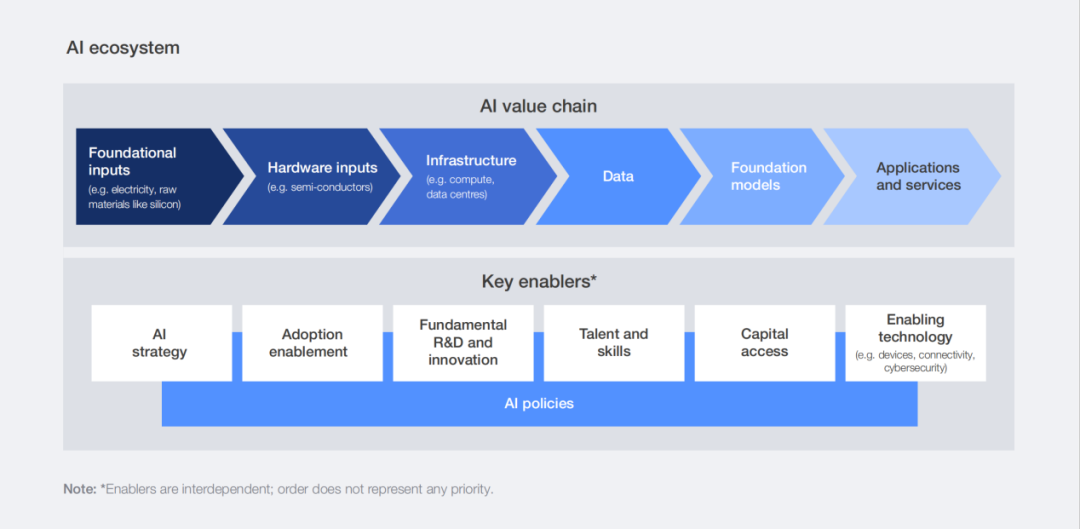 AI ecosystem

AI value chain

Foundational inputs (e.g. electricity, raw materials like silicon)

Hardware inputs (e.g. semi-conductors)

Infrastructure (e.g. compute, data centres)

Data

Foundation models

Applications and services

Key enablers*

AI strategy

Adoption enablement

Fundamental R&D and innovation

Talent and skills

Capital access

Enabling technology (e.g. devices, connectivity, cybersecurity)

AI policies

Note: *Enablers are interdependent; order does not represent any priority.